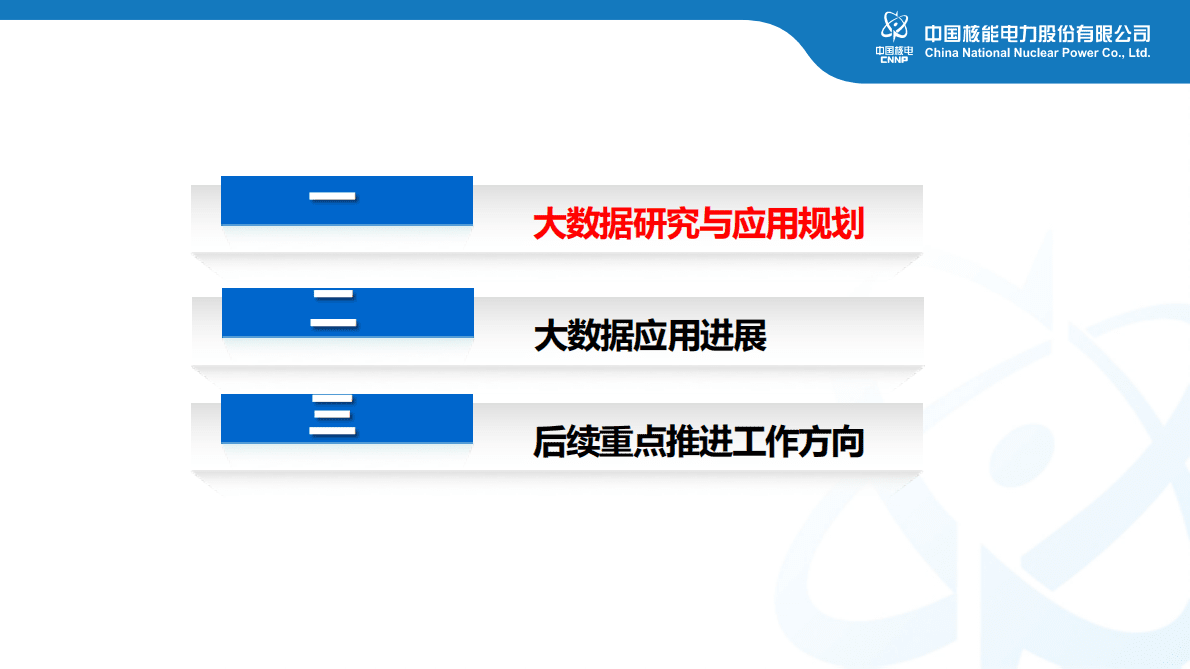 中国核电
CNNP
中国核能电力股份有限公司
China National Nuclear Power Co., Ltd.

一
大数据研究与应用规划

二
大数据应用进展

三
后续重点推进工作方向